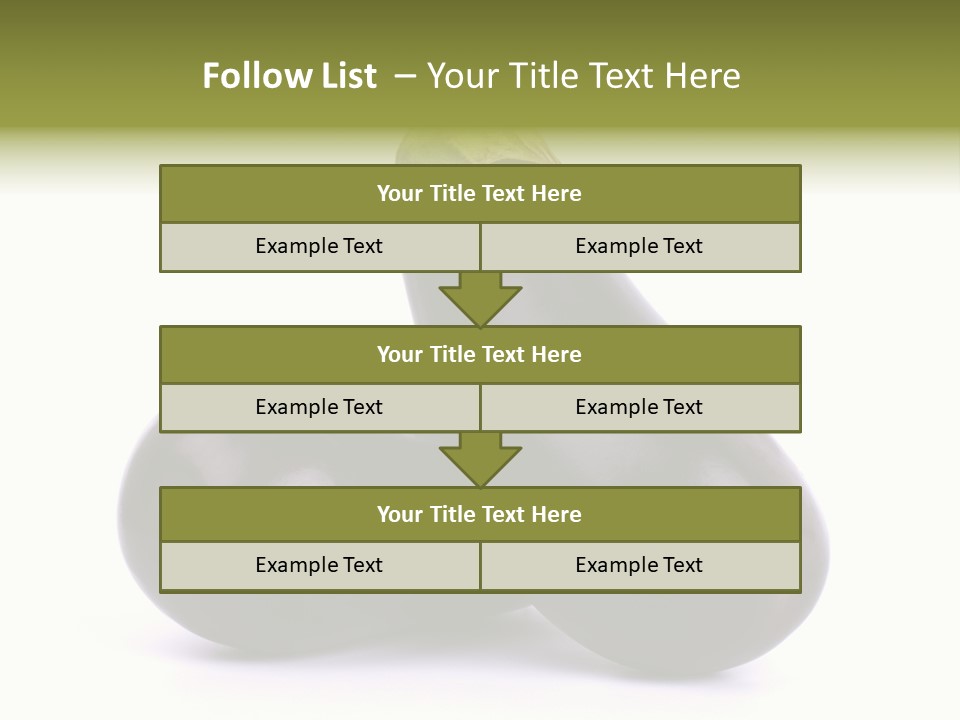 Follow List – Your Title Text Here

Your Title Text Here

Example Text

Example Text

Your Title Text Here

Example Text

Example Text

Your Title Text Here

Example Text

Example Text